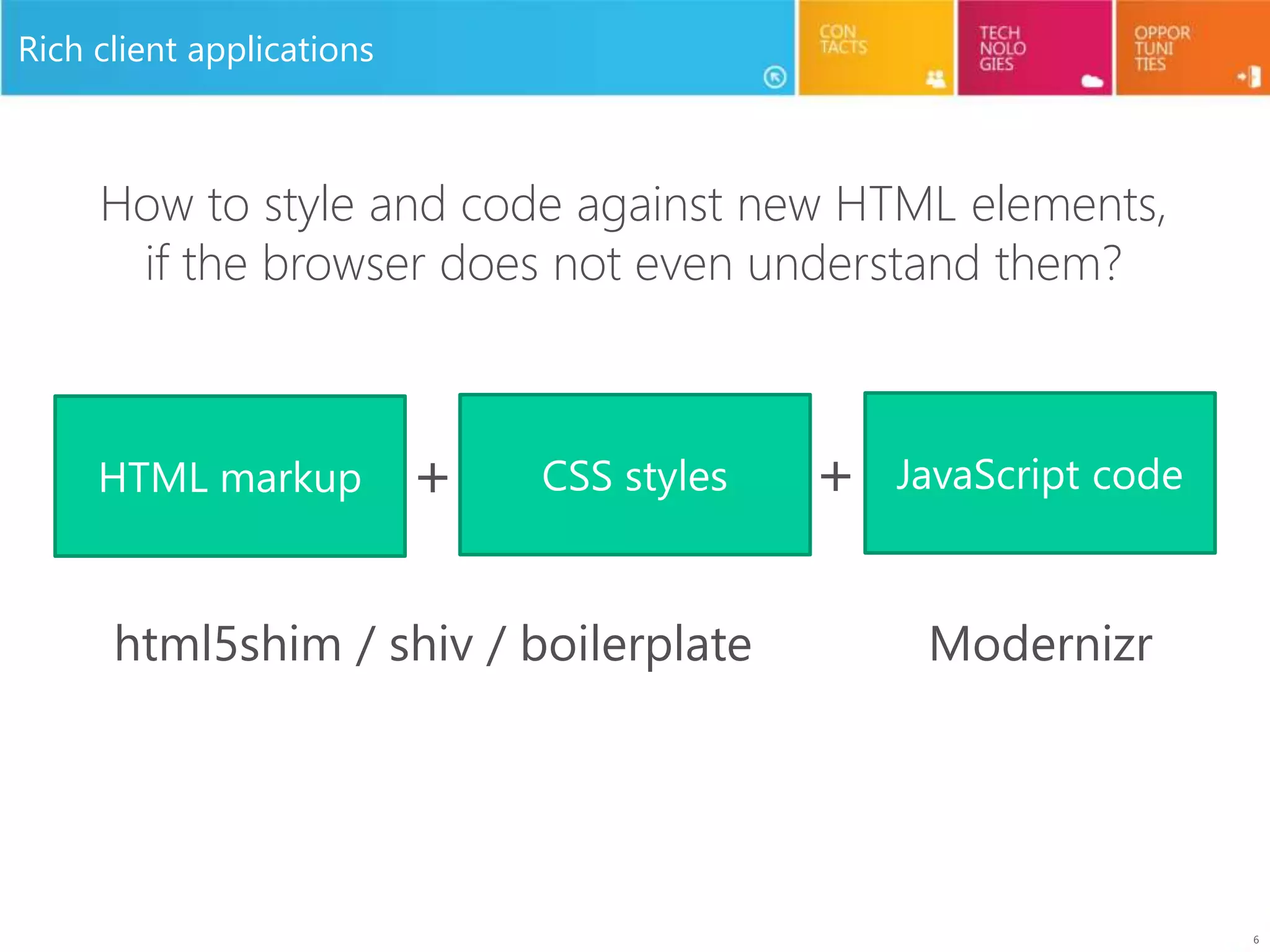 Rich client applications

CON TACTS

TECH NOLO GIES

OPPOR TUNI TIES

How to style and code against new HTML elements, if the browser does not even understand them?

HTML markup + CSS styles + JavaScript code

html5shim / shiv / boilerplate

Modernizr

6